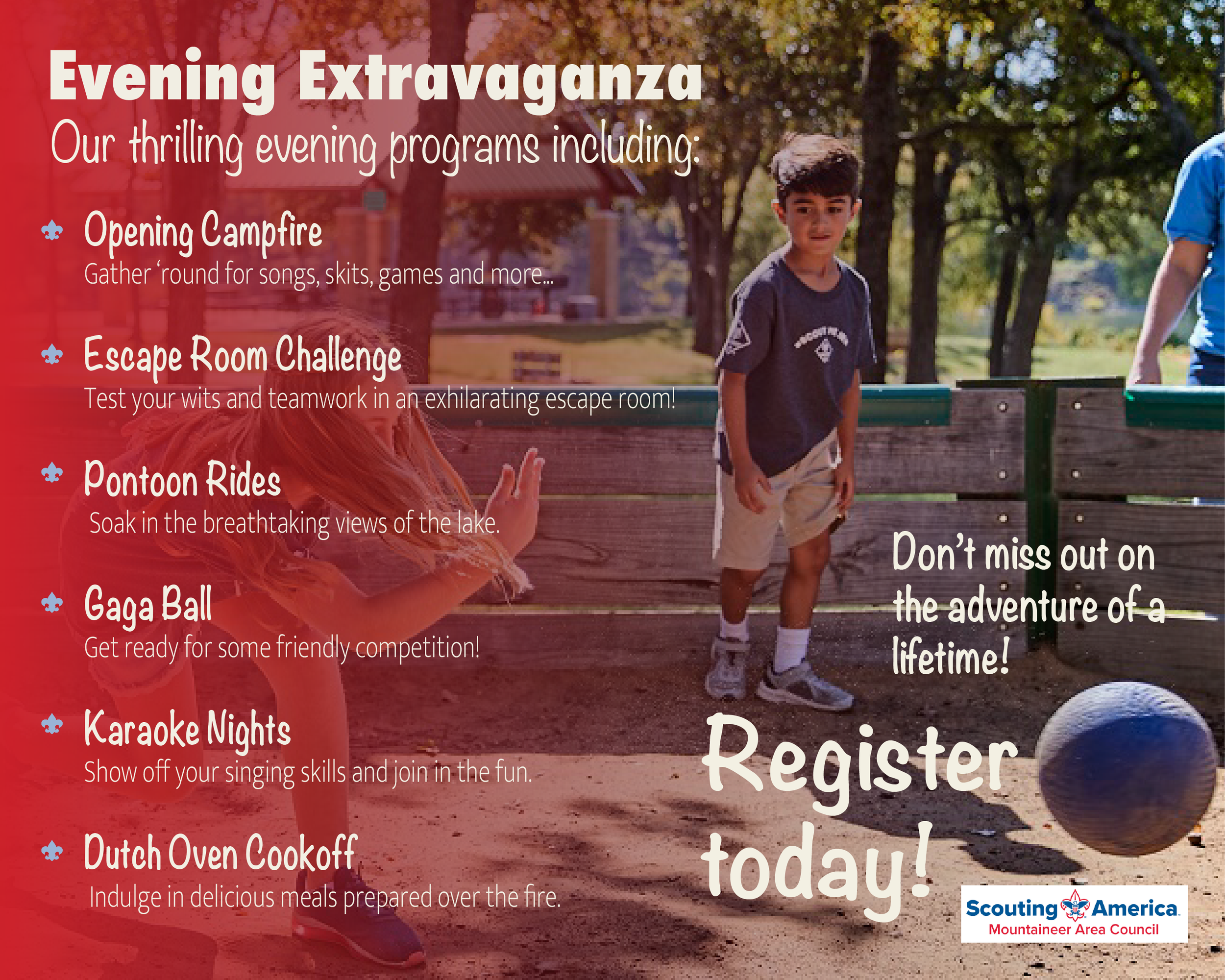 Evening Extravaganza
Our thrilling evening programs including:

Opening Campfire
Gather 'round for songs, skits, games and more...

Escape Room Challenge
Test your wits and teamwork in an exhilarating escape room!

Pontoon Rides
Soak in the breathtaking views of the lake.

Gaga Ball
Get ready for some friendly competition!

Karaoke Nights
Show off your singing skills and join in the fun.

Dutch Oven Cookoff
Indulge in delicious meals prepared over the fire.

Don't miss out on the adventure of a lifetime!

Register today!

Scouting America
Mountaineer Area Council